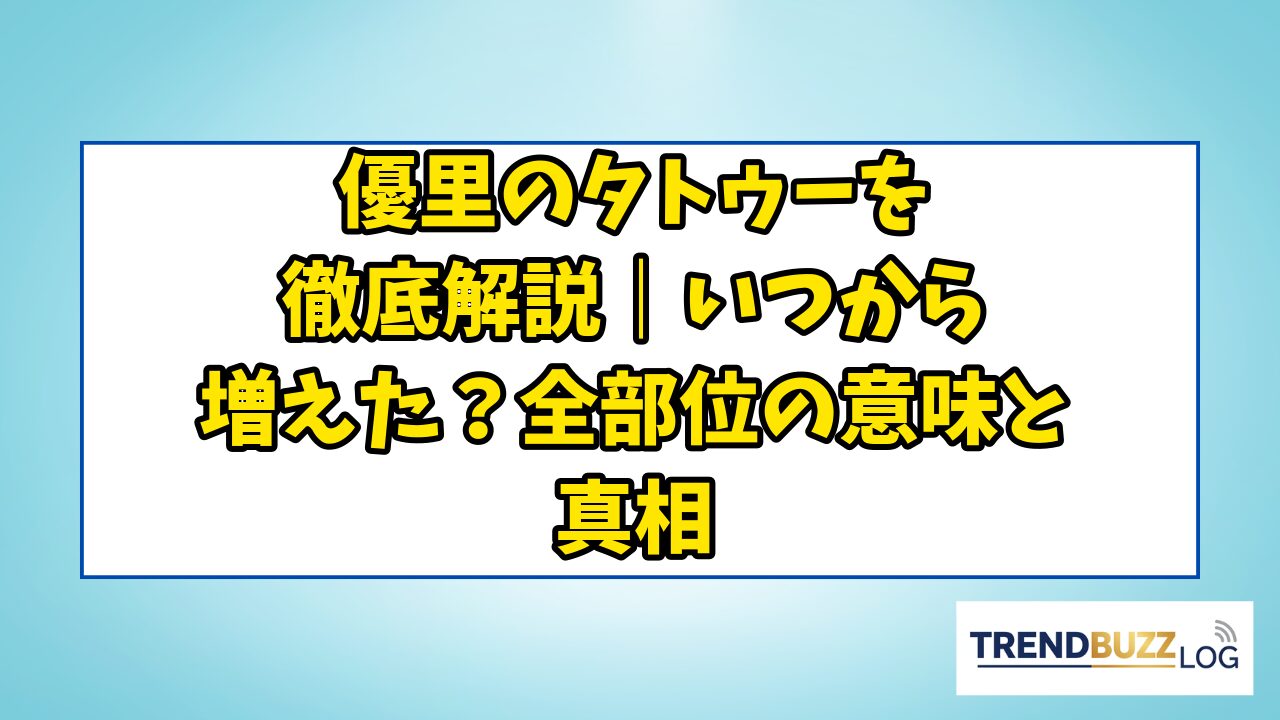 優里のタトゥーを徹底解説｜いつから増えた？全部位の意味と真相

TRENDBUZZ LOG